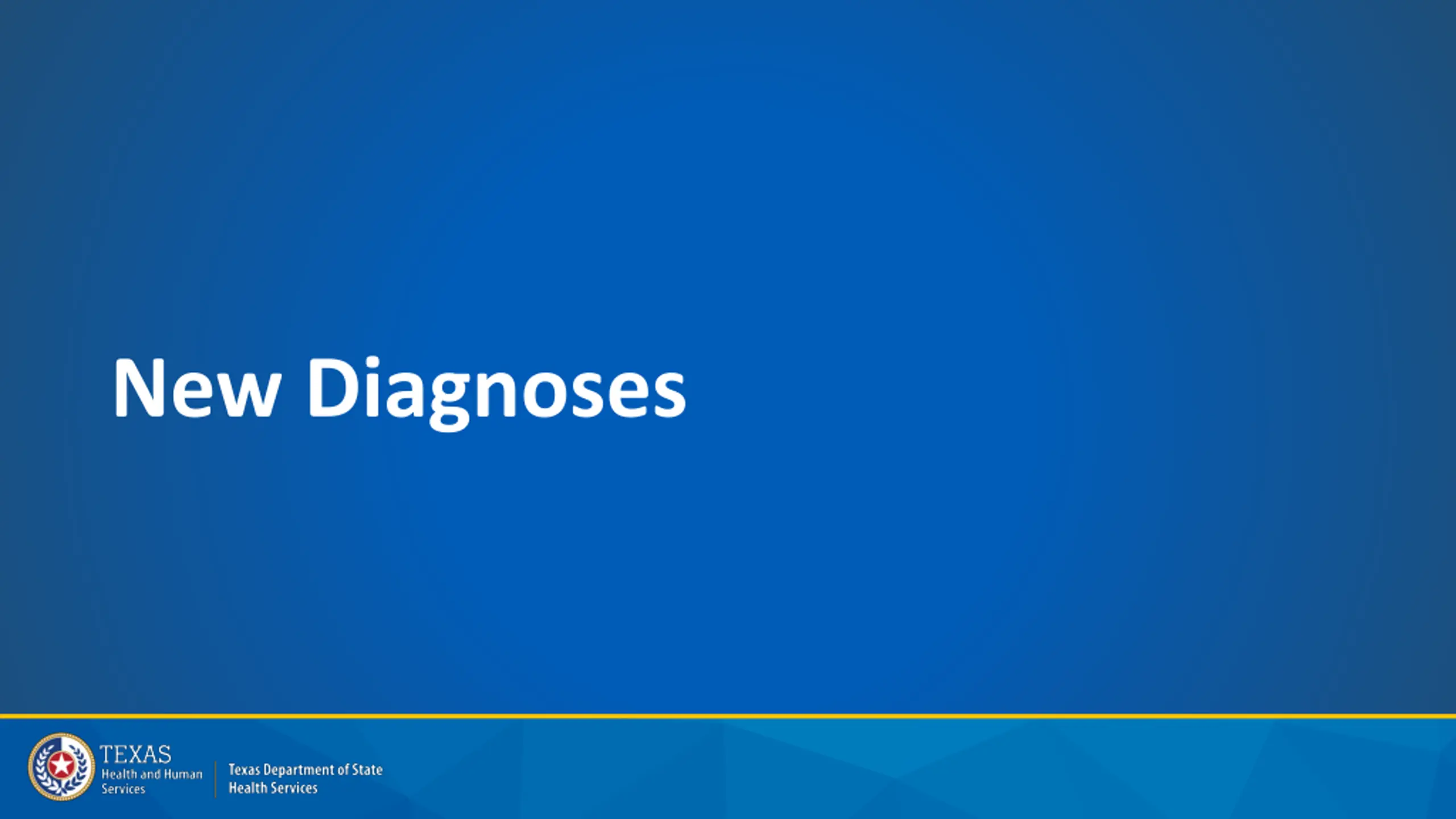 New Diagnoses

TEXAS
Health and Human Services

Texas Department of State Health Services